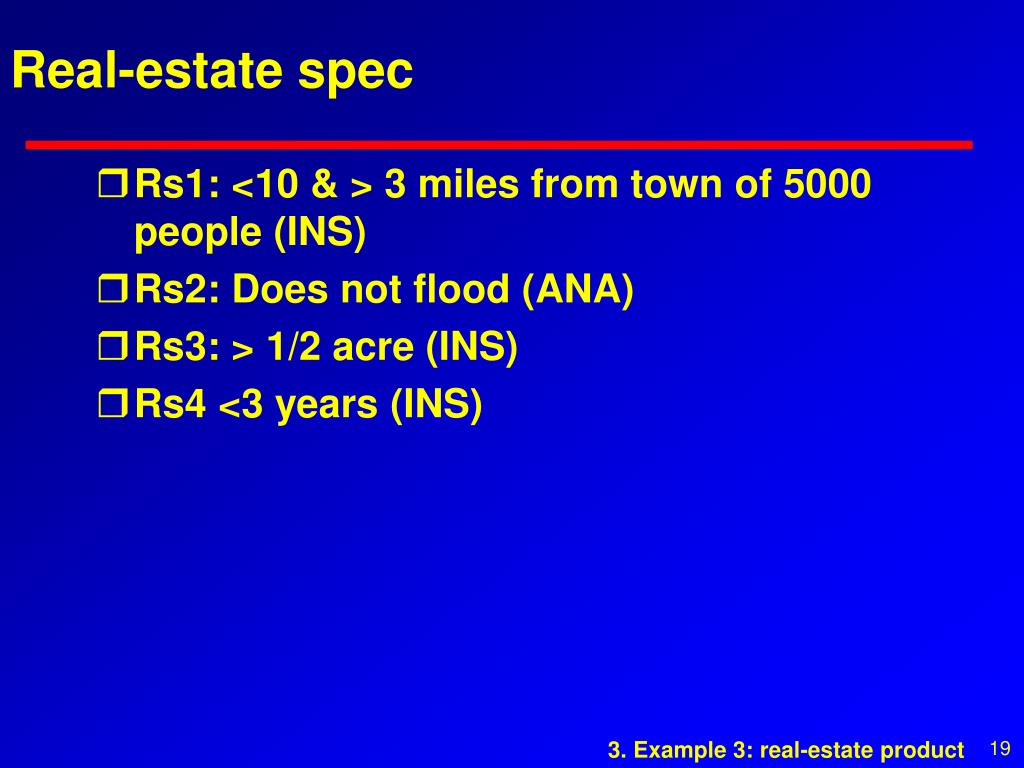 Real-estate spec

❒ Rs1: <10 & > 3 miles from town of 5000 people (INS)
❒ Rs2: Does not flood (ANA)
❒ Rs3: > 1/2 acre (INS)
❒ Rs4 <3 years (INS)

3. Example 3: real-estate product 19